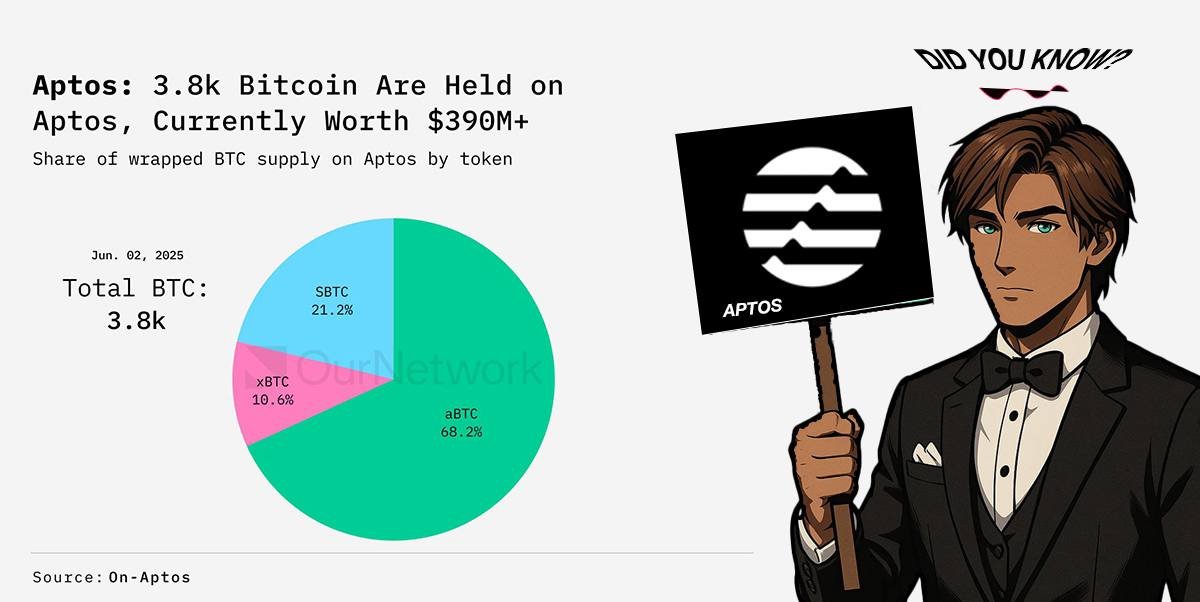 Aptos: 3.8k Bitcoin Are Held on Aptos, Currently Worth $390M+

Share of wrapped BTC supply on Aptos by token

Jun. 02, 2025

Total BTC:
3.8k

SBTC
21.2%

xBTC
10.6%

aBTC
68.2%

OurNetwork

Source: On-Aptos

DID YOU KNOW?

APTOS